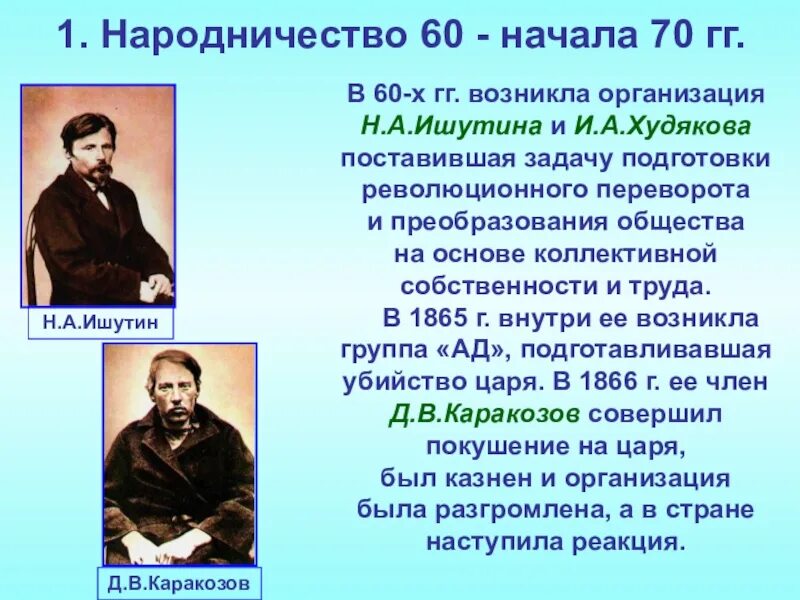 1. Народничество 60 - начала 70 гг.

Н.А.Ишутин

Д.В.Каракозов

В 60-х гг. возникла организация Н.А.Ишутина и И.А.Худякова поставившая задачу подготовки революционного переворота и преобразования общества на основе коллективной собственности и труда.

В 1865 г. внутри ее возникла группа «АД», подготавливавшая убийство царя. В 1866 г. ее член Д.В.Каракозов совершил покушение на царя, был казнен и организация была разгромлена, а в стране наступила реакция.